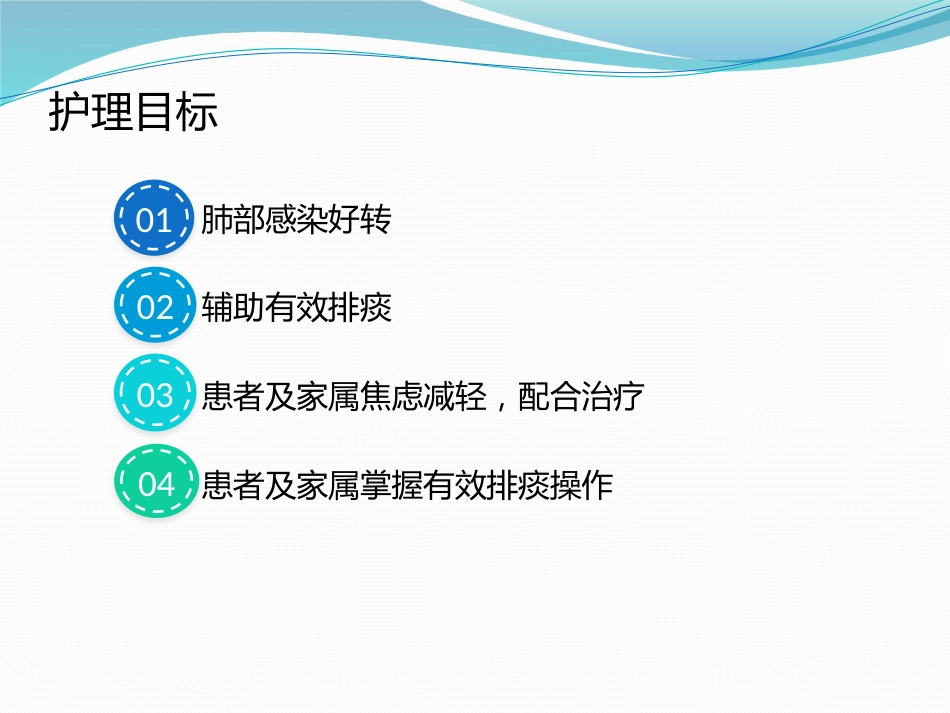 护理目标

01 肺部感染好转

02 辅助有效排痰

03 患者及家属焦虑减轻，配合治疗

04 患者及家属掌握有效排痰操作